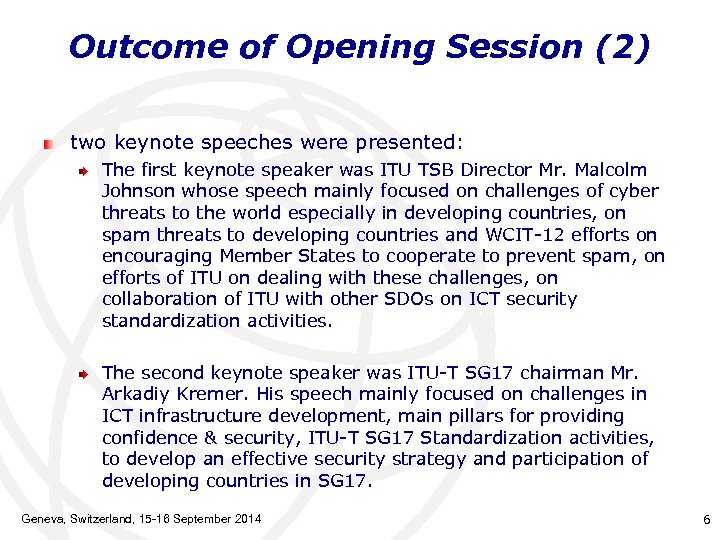 Outcome of Opening Session (2)

two keynote speeches were presented:

The first keynote speaker was ITU TSB Director Mr. Malcolm Johnson whose speech mainly focused on challenges of cyber threats to the world especially in developing countries, on spam threats to developing countries and WCIT-12 efforts on encouraging Member States to cooperate to prevent spam, on efforts of ITU on dealing with these challenges, on collaboration of ITU with other SDOs on ICT security standardization activities.

The second keynote speaker was ITU-T SG17 chairman Mr. Arkadiy Kremer. His speech mainly focused on challenges in ICT infrastructure development, main pillars for providing confidence & security, ITU-T SG17 Standardization activities, to develop an effective security strategy and participation of developing countries in SG17.

Geneva, Switzerland, 15-16 September 2014

6